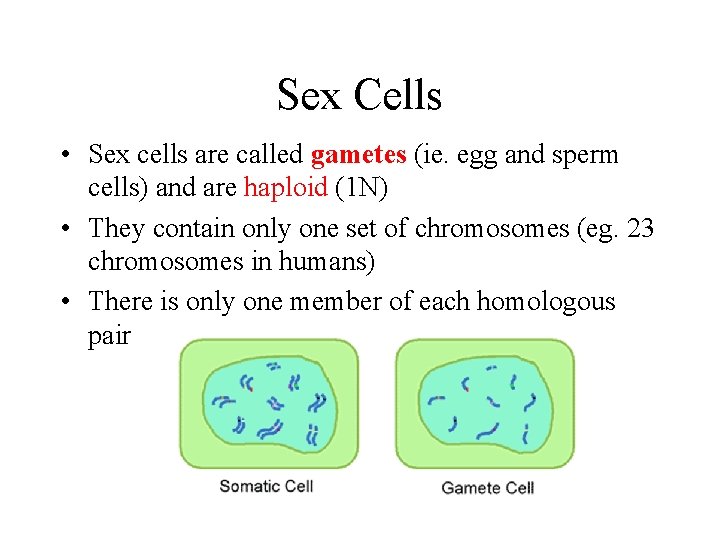 Sex Cells

• Sex cells are called gametes (ie. egg and sperm cells) and are haploid (1N)

• They contain only one set of chromosomes (eg. 23 chromosomes in humans)

• There is only one member of each homologous pair

Somatic Cell

Gamete Cell